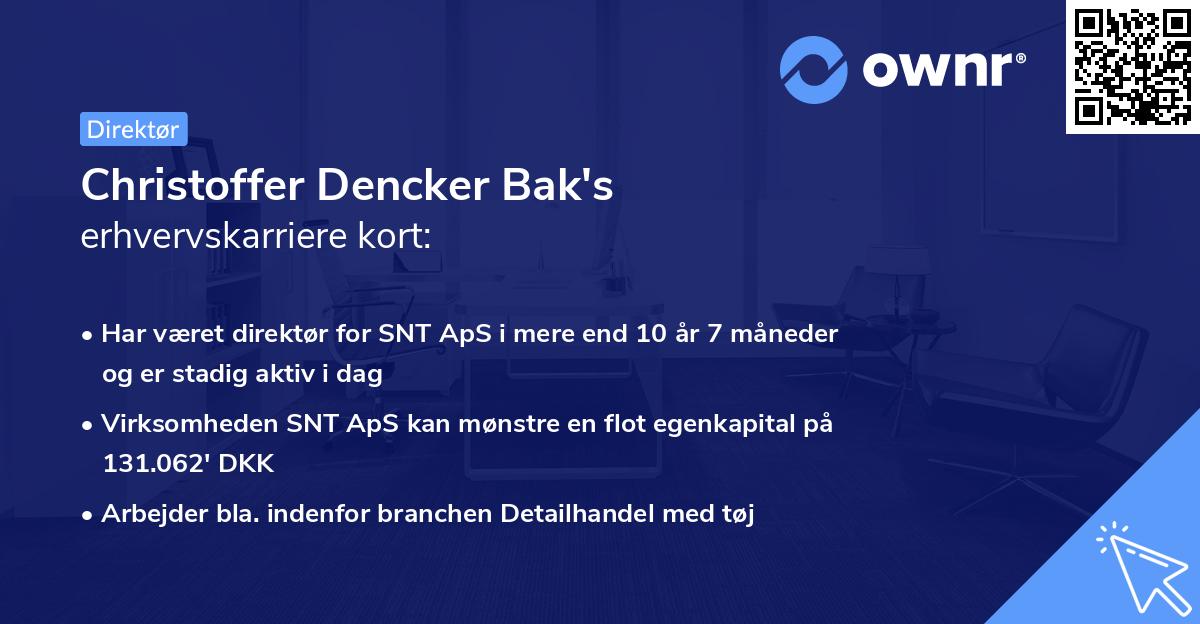 ownr®

Direktør

Christoffer Dencker Bak's
erhvervskarriere kort:

• Har været direktør for SNT ApS i mere end 10 år 7 måneder og er stadig aktiv i dag

• Virksomheden SNT ApS kan mønstre en flot egenkapital på 131.062' DKK

• Arbejder bla. indenfor branchen Detailhandel med tøj